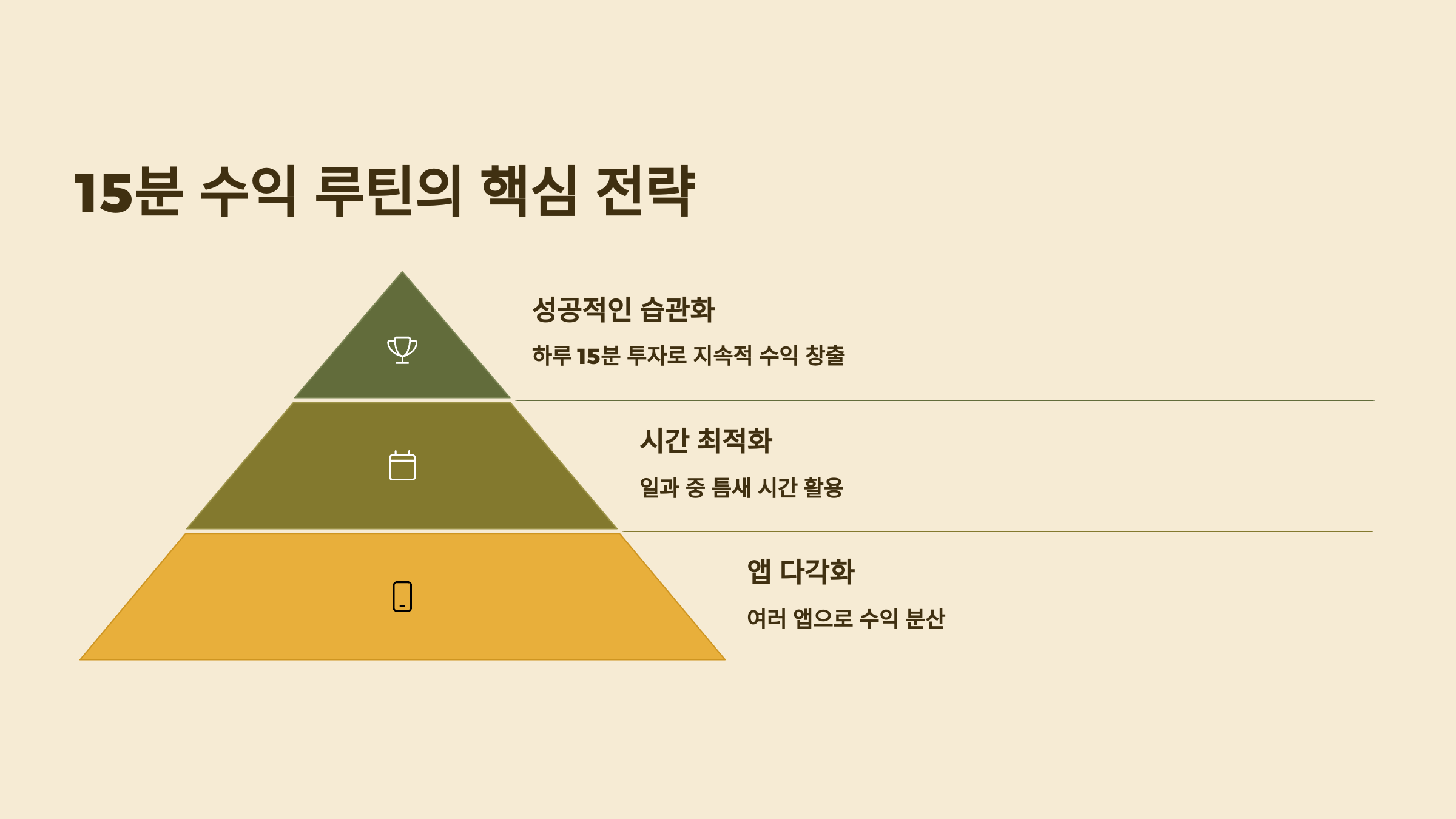 15분 수익 루틴의 핵심 전략

성공적인 습관화

하루 15분 투자로 지속적 수익 창출

시간 최적화

일과 중 틈새 시간 활용

앱 다각화

여러 앱으로 수익 분산